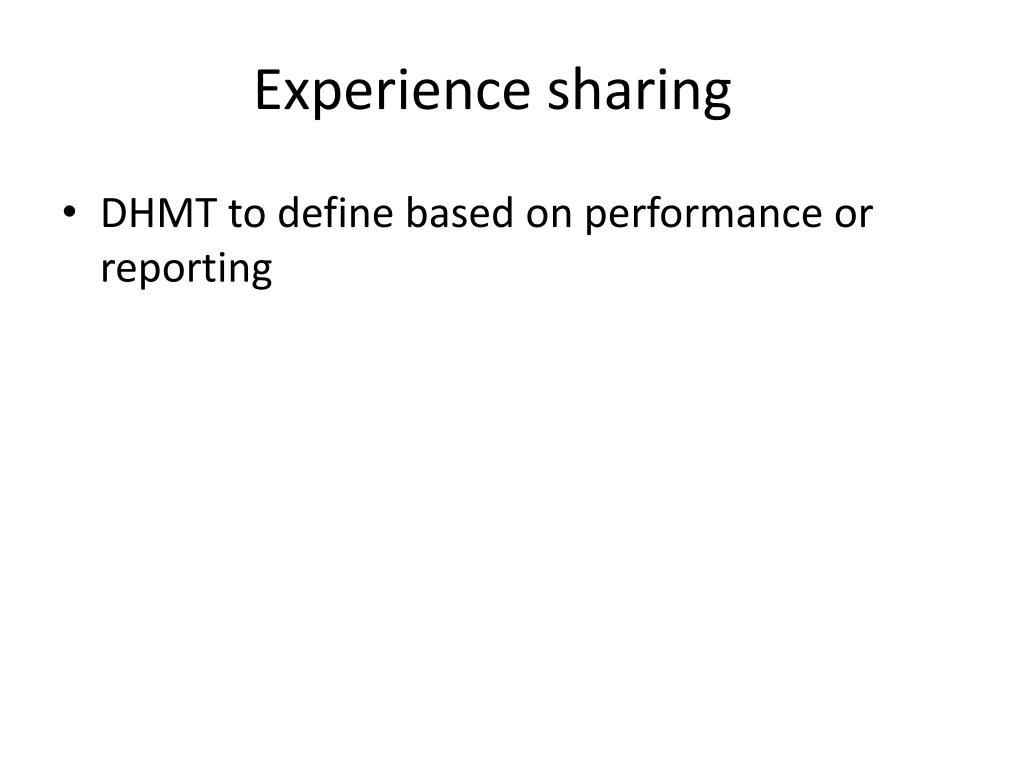 Experience sharing

• DHMT to define based on performance or reporting